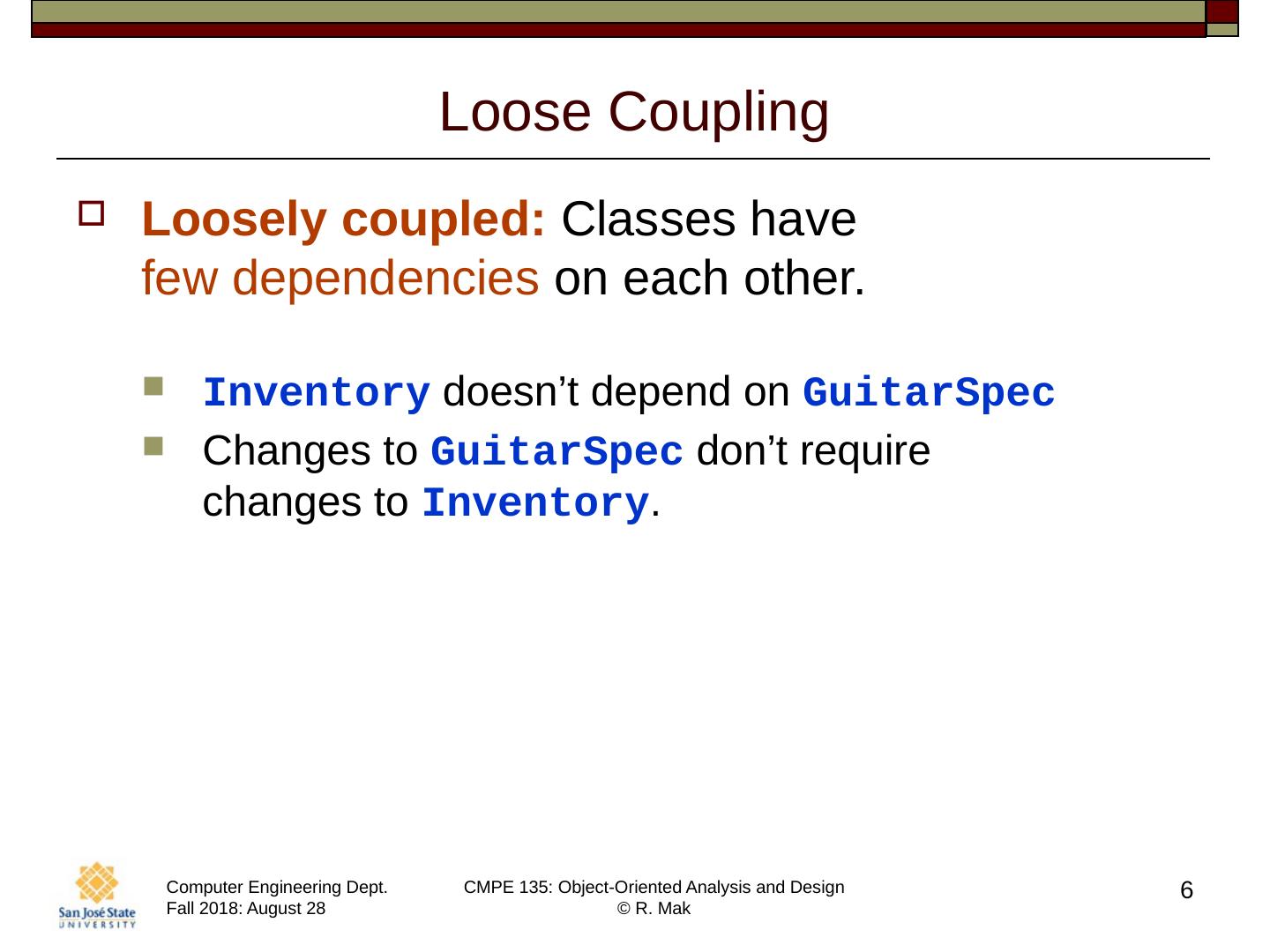 Loose Coupling

Loosely coupled: Classes have few dependencies on each other.

Inventory doesn’t depend on GuitarSpec

Changes to GuitarSpec don’t require changes to Inventory.

San José State UNIVERSITY

Computer Engineering Dept.
Fall 2018: August 28

CMPE 135: Object-Oriented Analysis and Design
© R. Mak

6